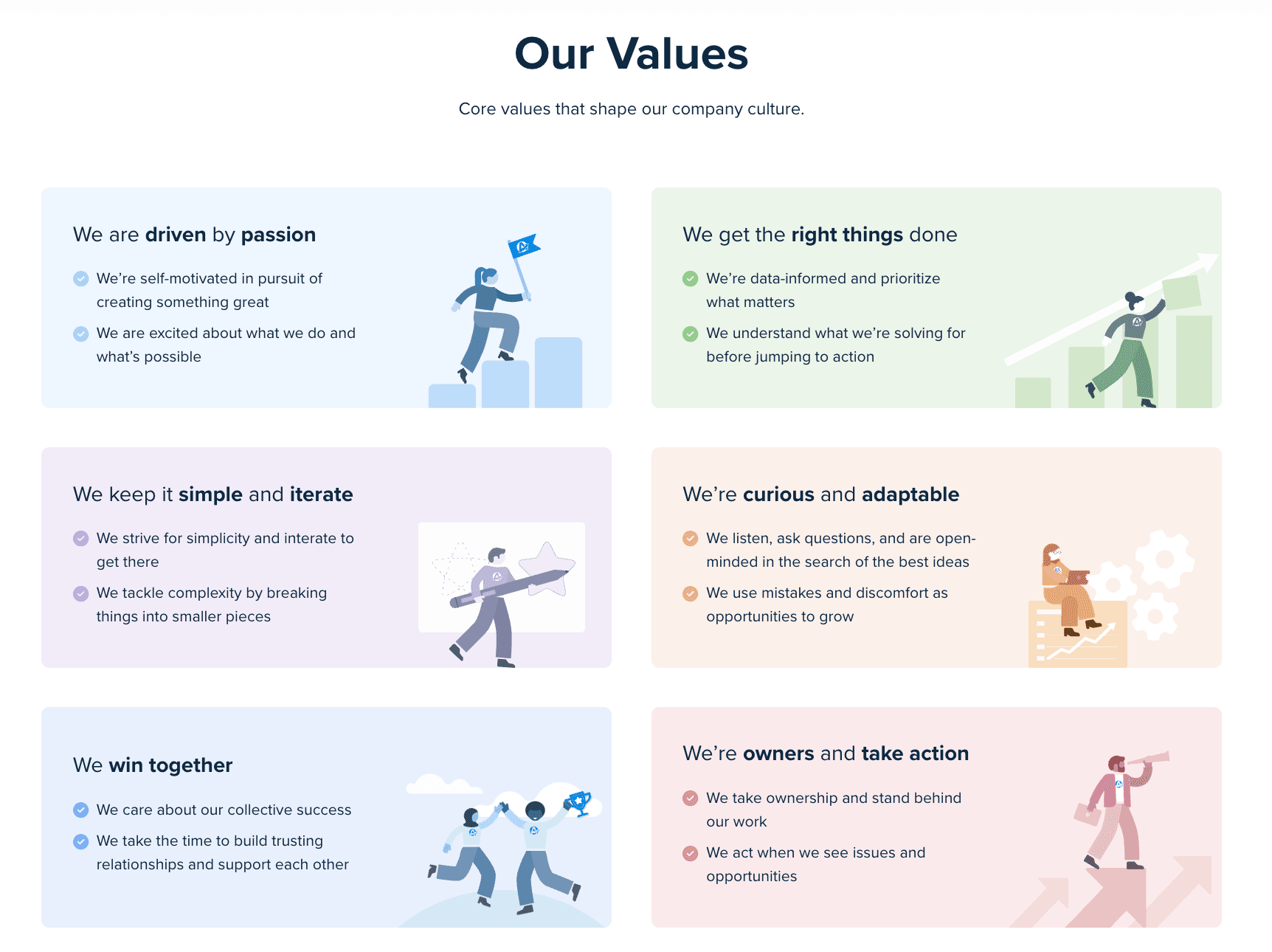 Our Values

Core values that shape our company culture.

We are driven by passion

We're self-motivated in pursuit of creating something great

We are excited about what we do and what's possible

We get the right things done

We're data-informed and prioritize what matters

We understand what we're solving for before jumping to action

We keep it simple and iterate

We strive for simplicity and interate to get there

We tackle complexity by breaking things into smaller pieces

We're curious and adaptable

We listen, ask questions, and are open-minded in the search of the best ideas

We use mistakes and discomfort as opportunities to grow

We win together

We care about our collective success

We take the time to build trusting relationships and support each other

We're owners and take action

We take ownership and stand behind our work

We act when we see issues and opportunities